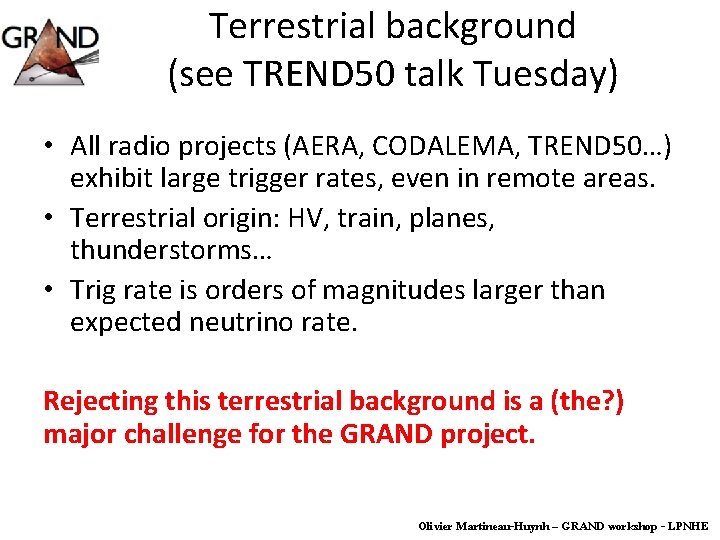 GRAND

Terrestrial background (see TREND50 talk Tuesday)

• All radio projects (AERA, CODALEMA, TREND50…) exhibit large trigger rates, even in remote areas.
• Terrestrial origin: HV, train, planes, thunderstorms…
• Trig rate is orders of magnitudes larger than expected neutrino rate.

Rejecting this terrestrial background is a (the?) major challenge for the GRAND project.

Olivier Martineau-Huynh – GRAND workshop - LPNHE